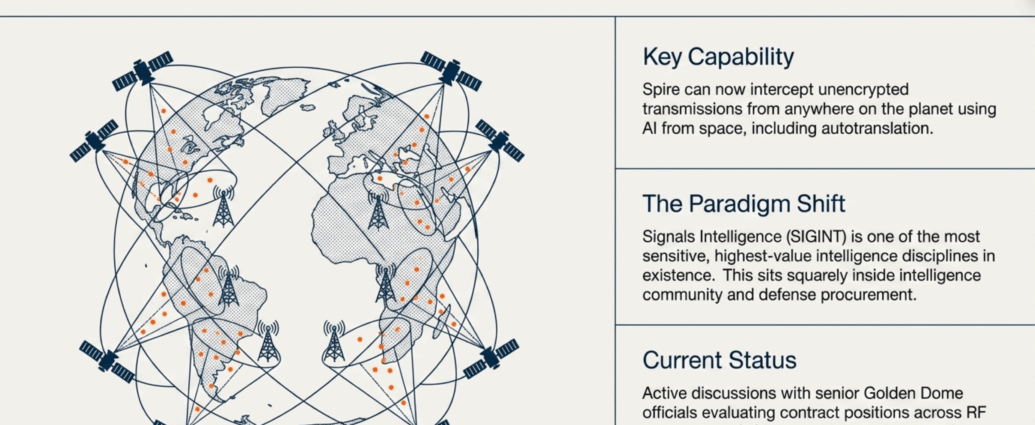 Key Capability

Spire can now intercept unencrypted transmissions from anywhere on the planet using AI from space, including autotranslation.

The Paradigm Shift

Signals Intelligence (SIGINT) is one of the most sensitive, highest-value intelligence disciplines in existence. This sits squarely inside intelligence community and defense procurement.

Current Status

Active discussions with senior Golden Dome officials evaluating contract positions across RF